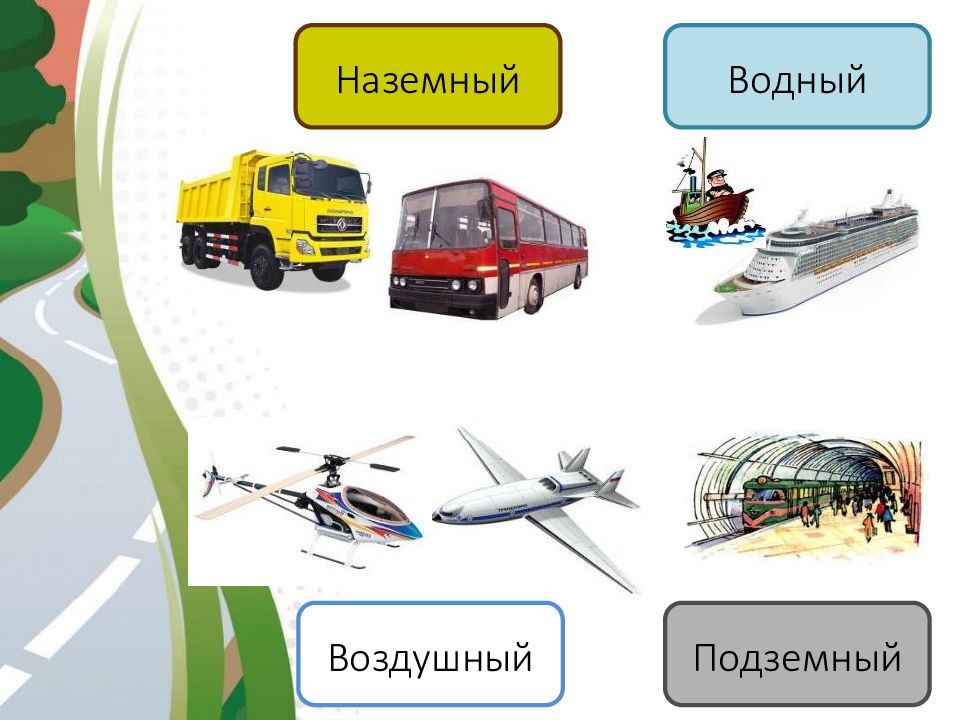 Наземный

Водный

Воздушный

Подземный